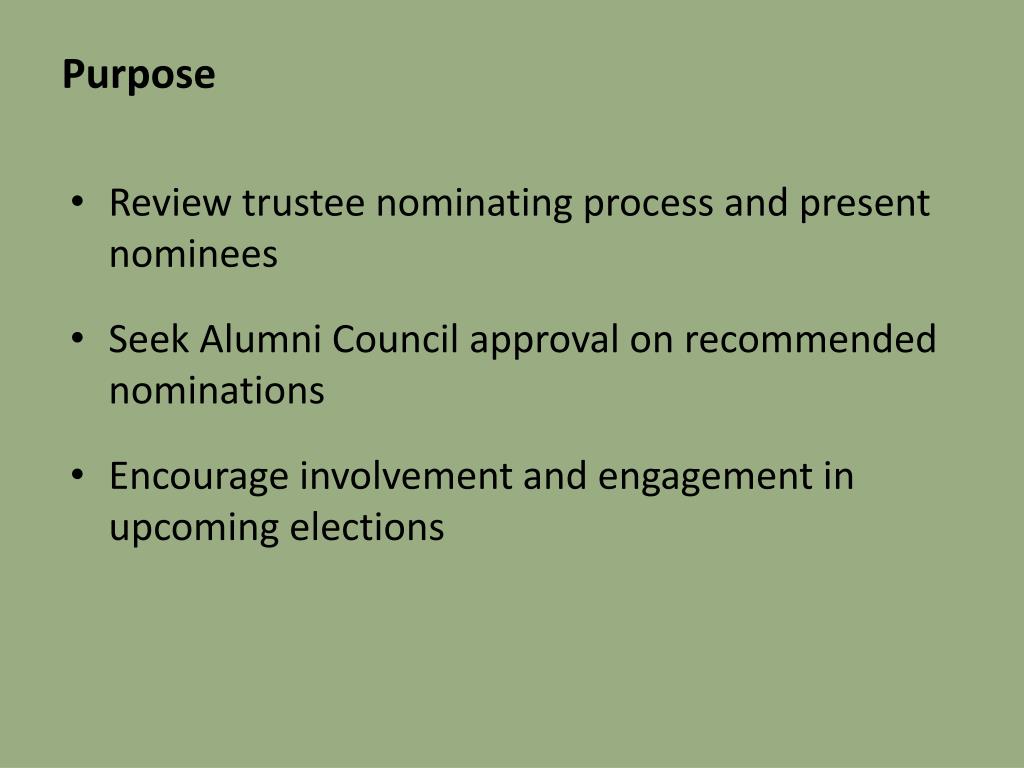 Purpose

• Review trustee nominating process and present nominees

• Seek Alumni Council approval on recommended nominations

• Encourage involvement and engagement in upcoming elections